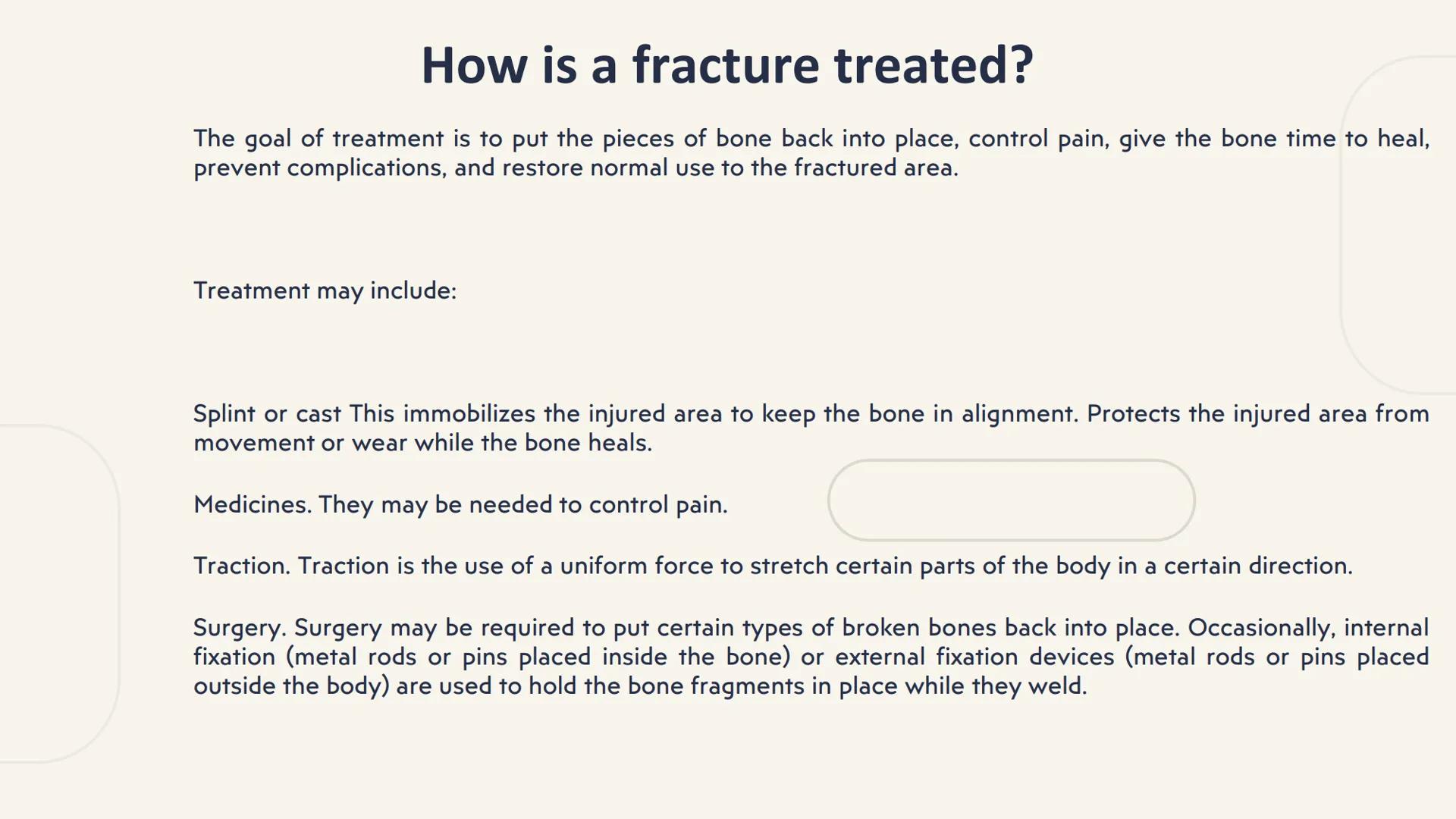 How is a fracture treated?

The goal of treatment is to put the pieces of bone back into place, control pain, give the bone time to heal, prevent complications, and restore normal use to the fractured area.

Treatment may include:

Splint or cast This immobilizes the injured area to keep the bone in alignment. Protects the injured area from movement or wear while the bone heals.

Medicines. They may be needed to control pain.

Traction. Traction is the use of a uniform force to stretch certain parts of the body in a certain direction.

Surgery. Surgery may be required to put certain types of broken bones back into place. Occasionally, internal fixation (metal rods or pins placed inside the bone) or external fixation devices (metal rods or pins placed outside the body) are used to hold the bone fragments in place while they weld.